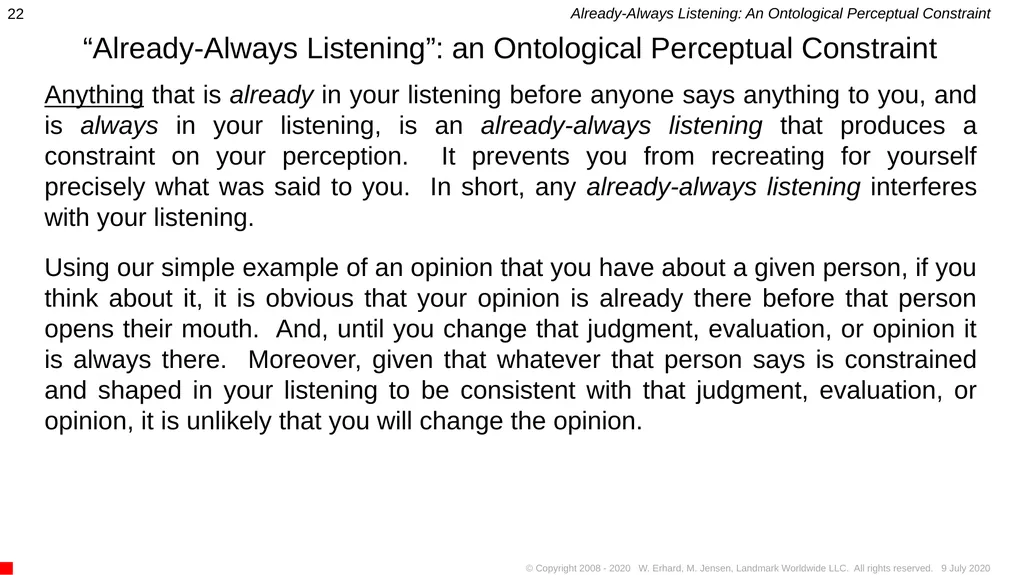 22

Already-Always Listening: An Ontological Perceptual Constraint

“Already-Always Listening”: an Ontological Perceptual Constraint

Anything that is already in your listening before anyone says anything to you, and is always in your listening, is an already-always listening that produces a constraint on your perception. It prevents you from recreating for yourself precisely what was said to you. In short, any already-always listening interferes with your listening.

Using our simple example of an opinion that you have about a given person, if you think about it, it is obvious that your opinion is already there before that person opens their mouth. And, until you change that judgment, evaluation, or opinion it is always there. Moreover, given that whatever that person says is constrained and shaped in your listening to be consistent with that judgment, evaluation, or opinion, it is unlikely that you will change the opinion.

© Copyright 2008 - 2020 W. Erhard, M. Jensen, Landmark Worldwide LLC. All rights reserved. 9 July 2020